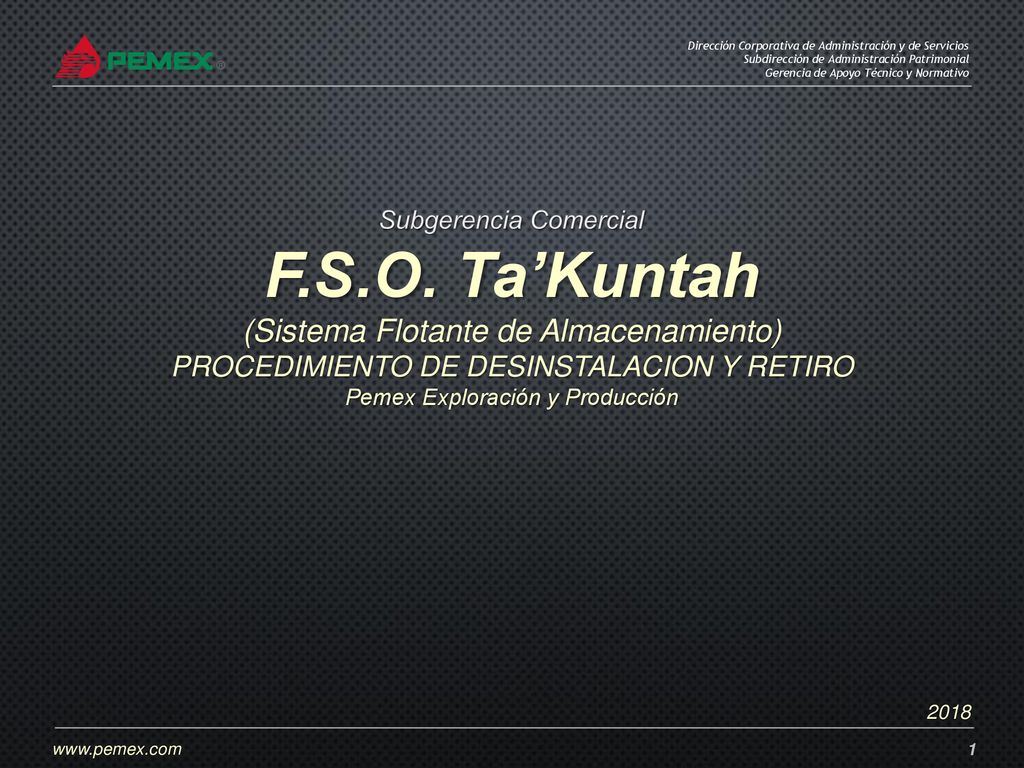 PEMEX®

Dirección Corporativa de Administración y de Servicios
Subdirección de Administración Patrimonial
Gerencia de Apoyo Técnico y Normativo

Subgerencia Comercial

F.S.O. Ta’Kuntah

(Sistema Flotante de Almacenamiento)
PROCEDIMIENTO DE DESINSTALACION Y RETIRO
Pemex Exploración y Producción

2018

www.pemex.com

1